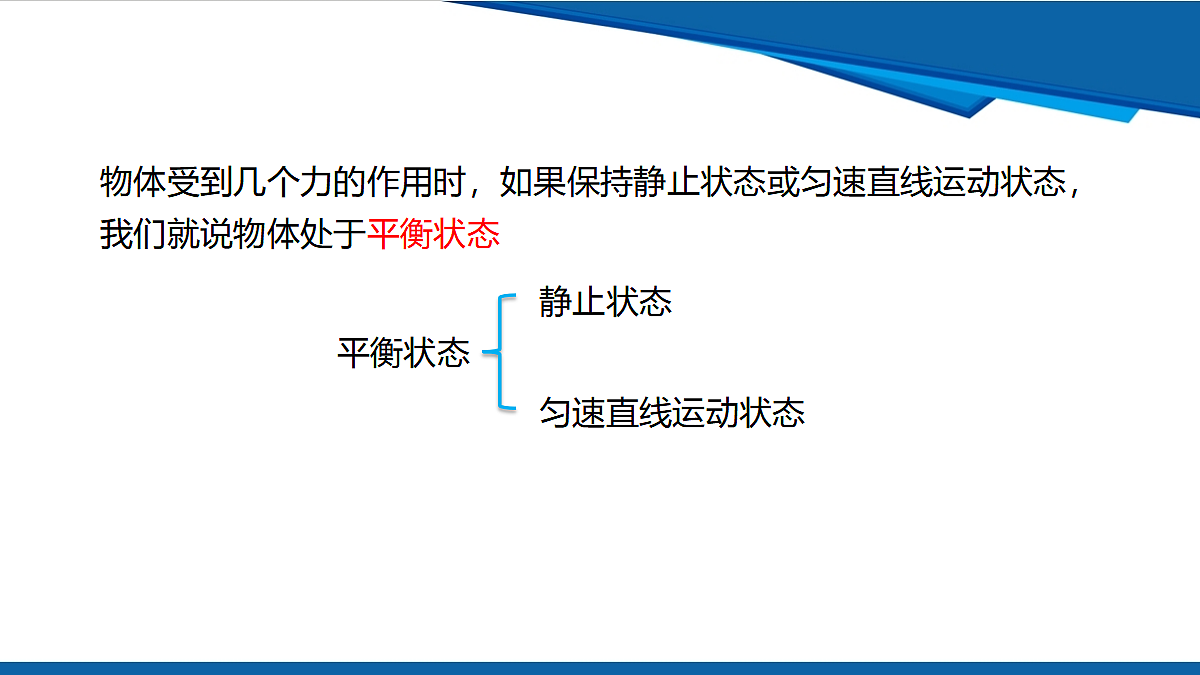 物体受到几个力的作用时，如果保持静止状态或匀速直线运动状态，我们就说物体处于平衡状态

平衡状态

静止状态

匀速直线运动状态